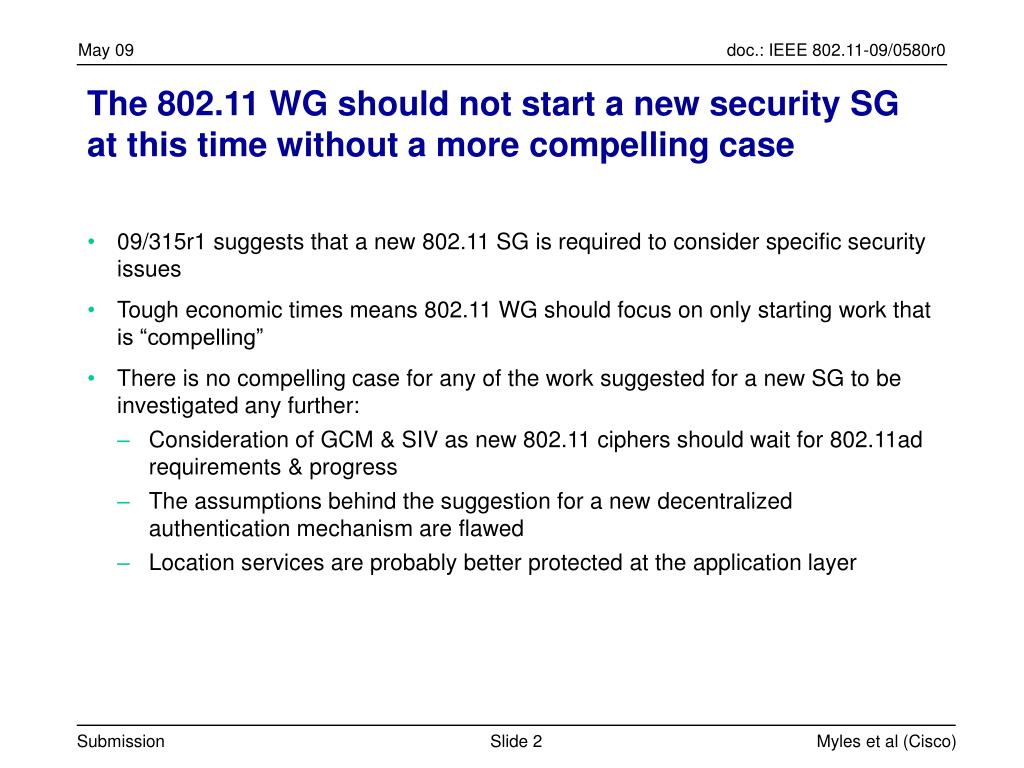 May 09

doc.: IEEE 802.11-09/0580r0

The 802.11 WG should not start a new security SG at this time without a more compelling case

• 09/315r1 suggests that a new 802.11 SG is required to consider specific security issues
• Tough economic times means 802.11 WG should focus on only starting work that is “compelling”
• There is no compelling case for any of the work suggested for a new SG to be investigated any further:
– Consideration of GCM & SIV as new 802.11 ciphers should wait for 802.11ad requirements & progress
– The assumptions behind the suggestion for a new decentralized authentication mechanism are flawed
– Location services are probably better protected at the application layer

Submission

Slide 2

Myles et al (Cisco)